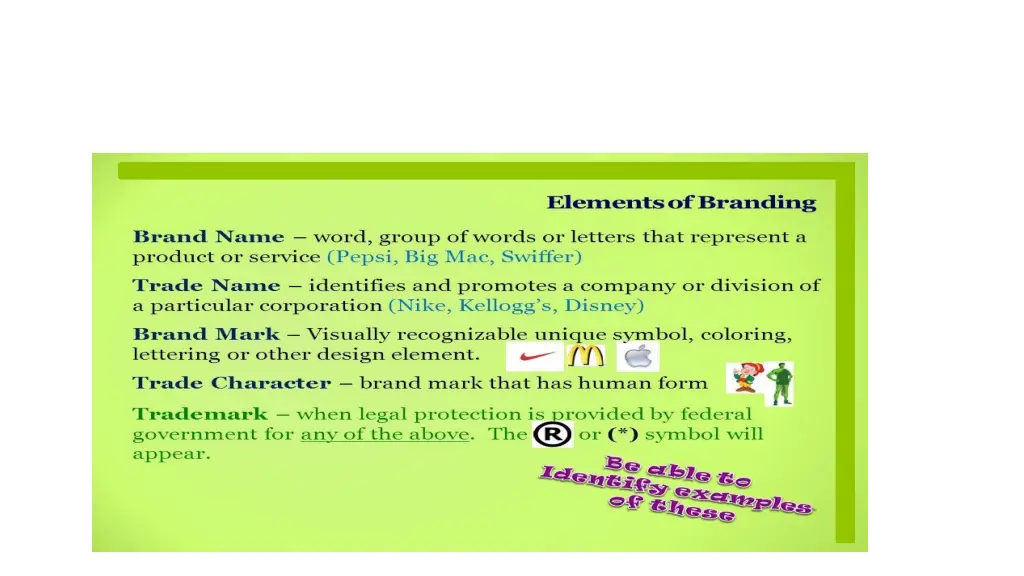 Elements of Branding

Brand Name – word, group of words or letters that represent a product or service (Pepsi, Big Mac, Swiffer)

Trade Name – identifies and promotes a company or division of a particular corporation (Nike, Kellogg's, Disney)

Brand Mark – Visually recognizable unique symbol, coloring, lettering or other design element.

Trade Character – brand mark that has human form

Trademark – when legal protection is provided by federal government for any of the above. The ® or (*) symbol will appear.

Be able to Identify examples of these